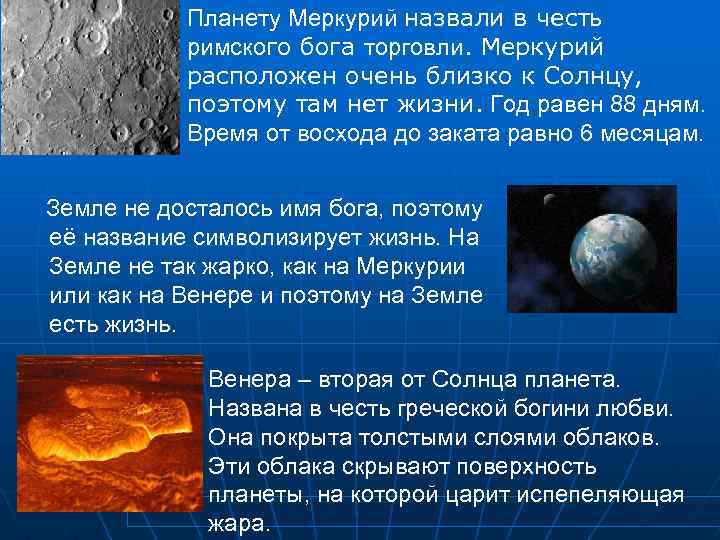 Планету Меркурий назвали в честь римского бога торговли. Меркурий расположен очень близко к Солнцу, поэтому там нет жизни. Год равен 88 дням. Время от восхода до заката равно 6 месяцам.

Земле не досталось имя бога, поэтому её название символизирует жизнь. На Земле не так жарко, как на Меркурии или как на Венере и поэтому на Земле есть жизнь.

Венера – вторая от Солнца планета. Названа в честь греческой богини любви. Она покрыта толстыми слоями облаков. Эти облака скрывают поверхность планеты, на которой царит испепеляющая жара.